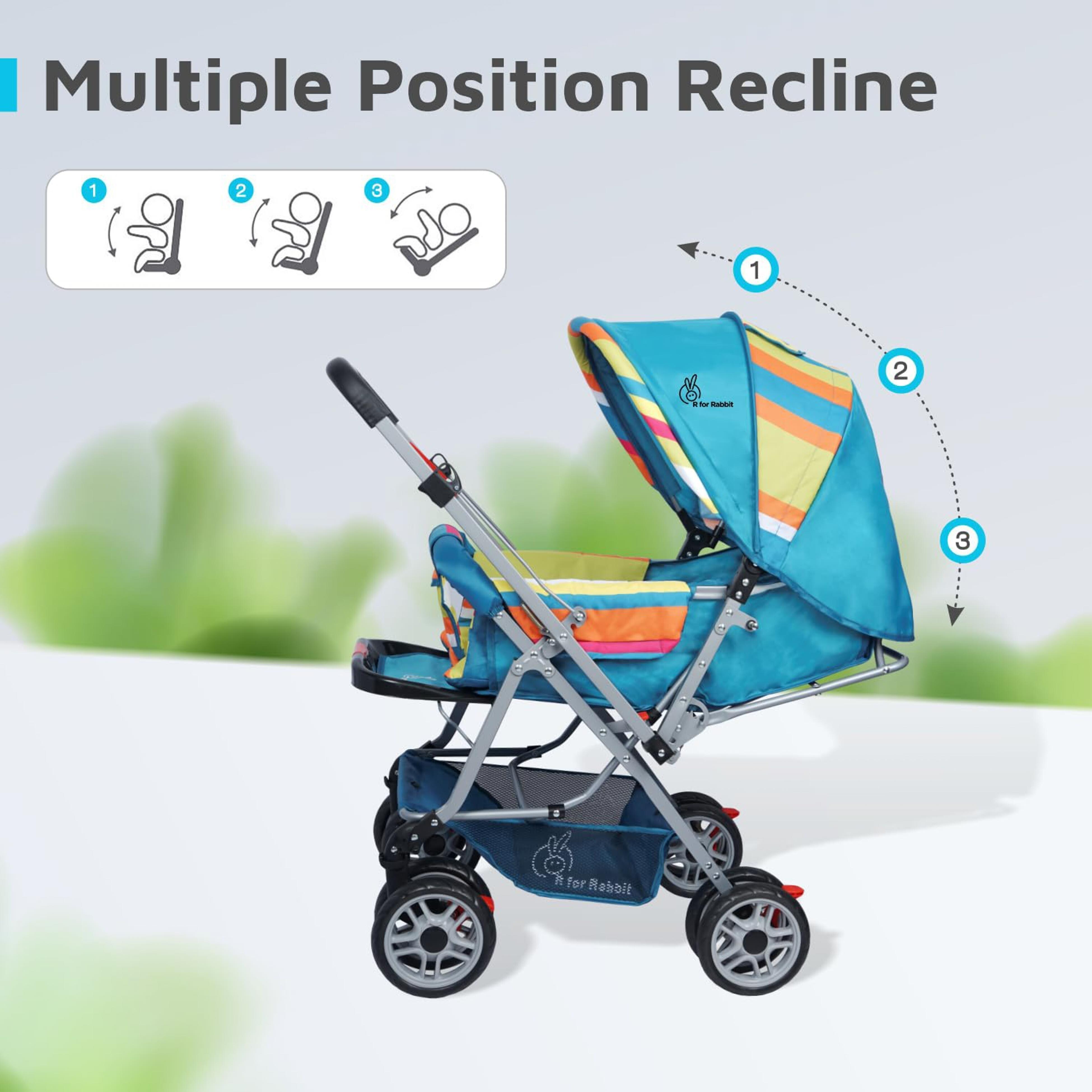 Multiple Position Recline

1
2
3

1
2
3

R for Rabbit

R for Rabbit